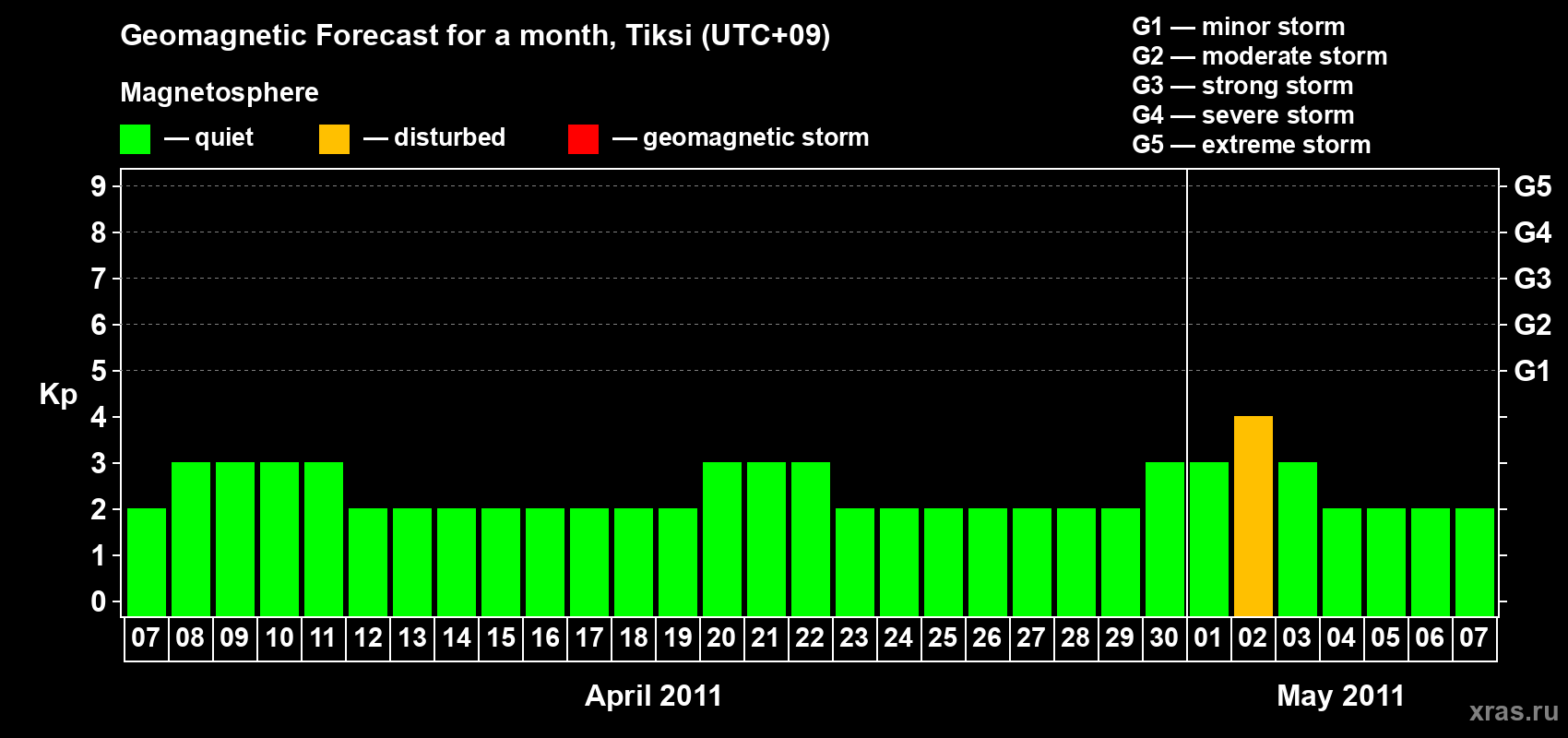 Geomagnetic Forecast for a month, Tiksi (UTC+09)

Magnetosphere

— quiet — disturbed — geomagnetic storm

G1 — minor storm
G2 — moderate storm
G3 — strong storm
G4 — severe storm
G5 — extreme storm

Kp

9
8
7
6
5
4
3
2
1
0

G5
G4
G3
G2
G1

07 08 09 10 11 12 13 14 15 16 17 18 19 20 21 22 23 24 25 26 27 28 29 30 01 02 03 04 05 06 07

April 2011

May 2011

xras.ru